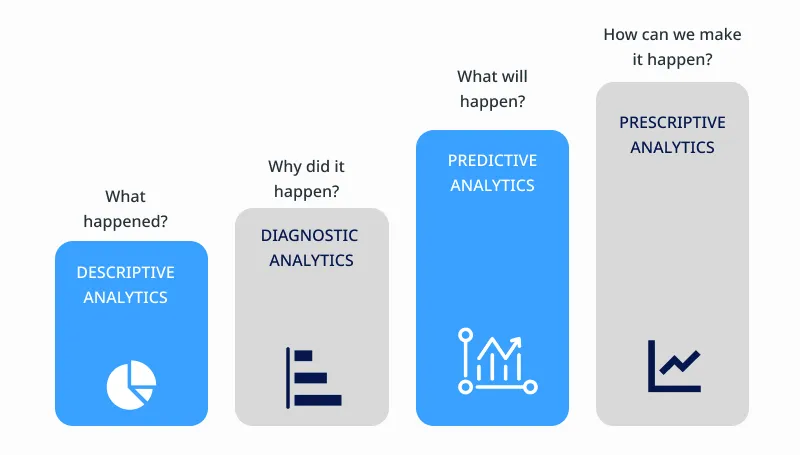 What happened?

DESCRIPTIVE ANALYTICS

Why did it happen?

DIAGNOSTIC ANALYTICS

What will happen?

PREDICTIVE ANALYTICS

How can we make it happen?

PRESCRIPTIVE ANALYTICS